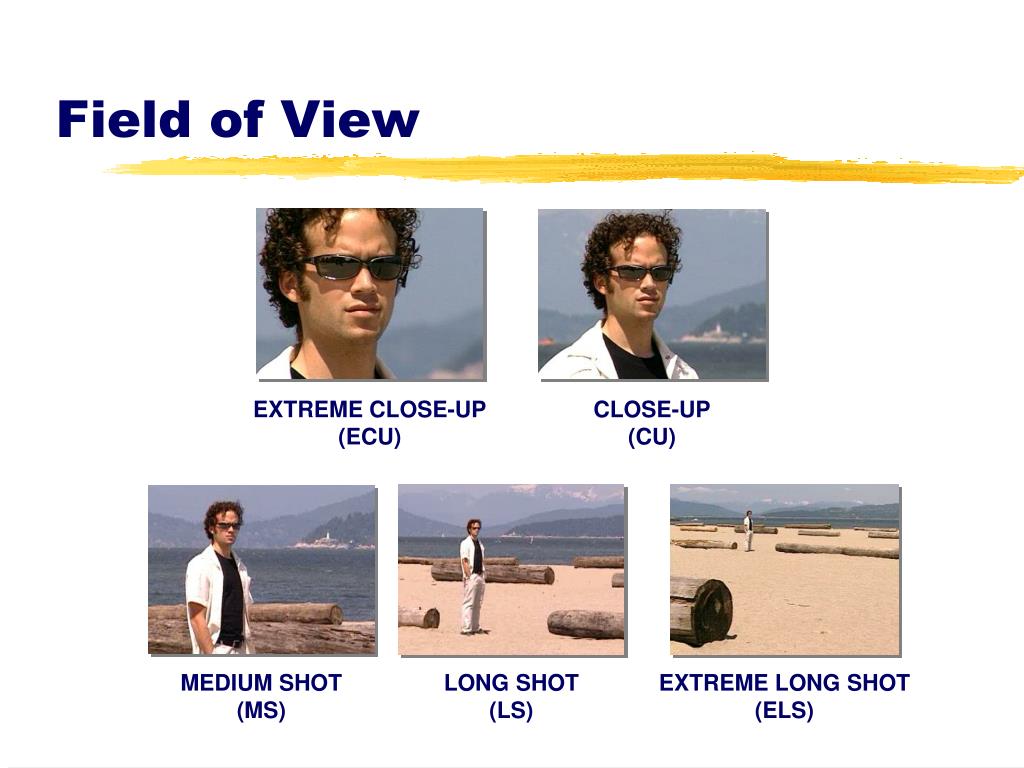 Field of View

EXTREME CLOSE-UP
(ECU)

CLOSE-UP
(CU)

MEDIUM SHOT
(MS)

LONG SHOT
(LS)

EXTREME LONG SHOT
(ELS)